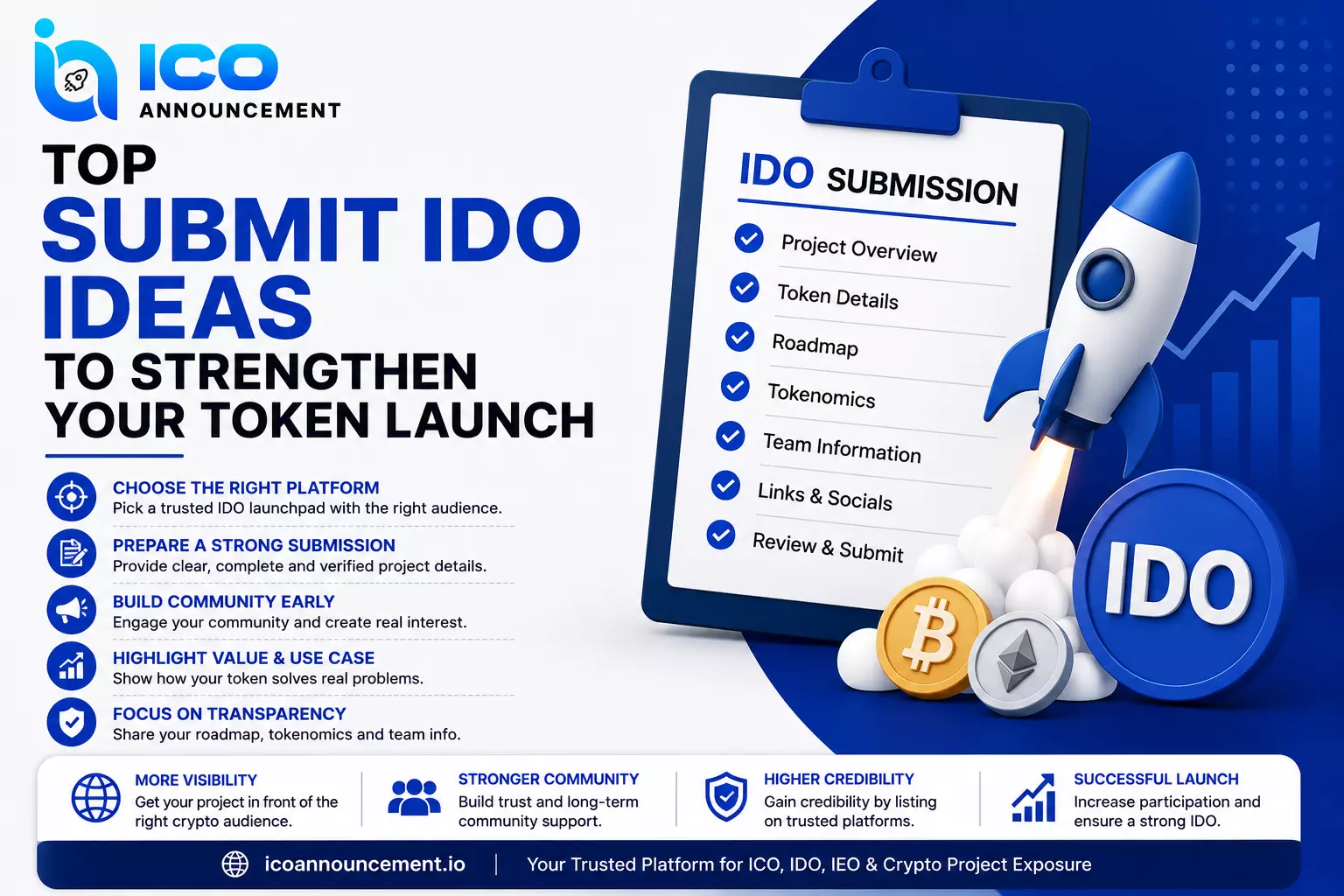 ICO ANNOUNCEMENT

TOP
SUBMIT IDO IDEAS
TO STRENGTHEN YOUR TOKEN LAUNCH

CHOOSE THE RIGHT PLATFORM
Pick a trusted IDO launchpad with the right audience.

PREPARE A STRONG SUBMISSION
Provide clear, complete and verified project details.

BUILD COMMUNITY EARLY
Engage your community and create real interest.

HIGHLIGHT VALUE & USE CASE
Show how your token solves real problems.

FOCUS ON TRANSPARENCY
Share your roadmap, tokenomics and team info.

IDO SUBMISSION
Project Overview
Token Details
Roadmap
Tokenomics
Team Information
Links & Socials
Review & Submit

IDO

MORE VISIBILITY
Get your project in front of the right crypto audience.

STRONGER COMMUNITY
Build trust and long-term community support.

HIGHER CREDIBILITY
Gain credibility by listing on trusted platforms.

SUCCESSFUL LAUNCH
Increase participation and ensure a strong IDO.

icoannouncement.io | Your Trusted Platform for ICO, IDO, IEO & Crypto Project Exposure